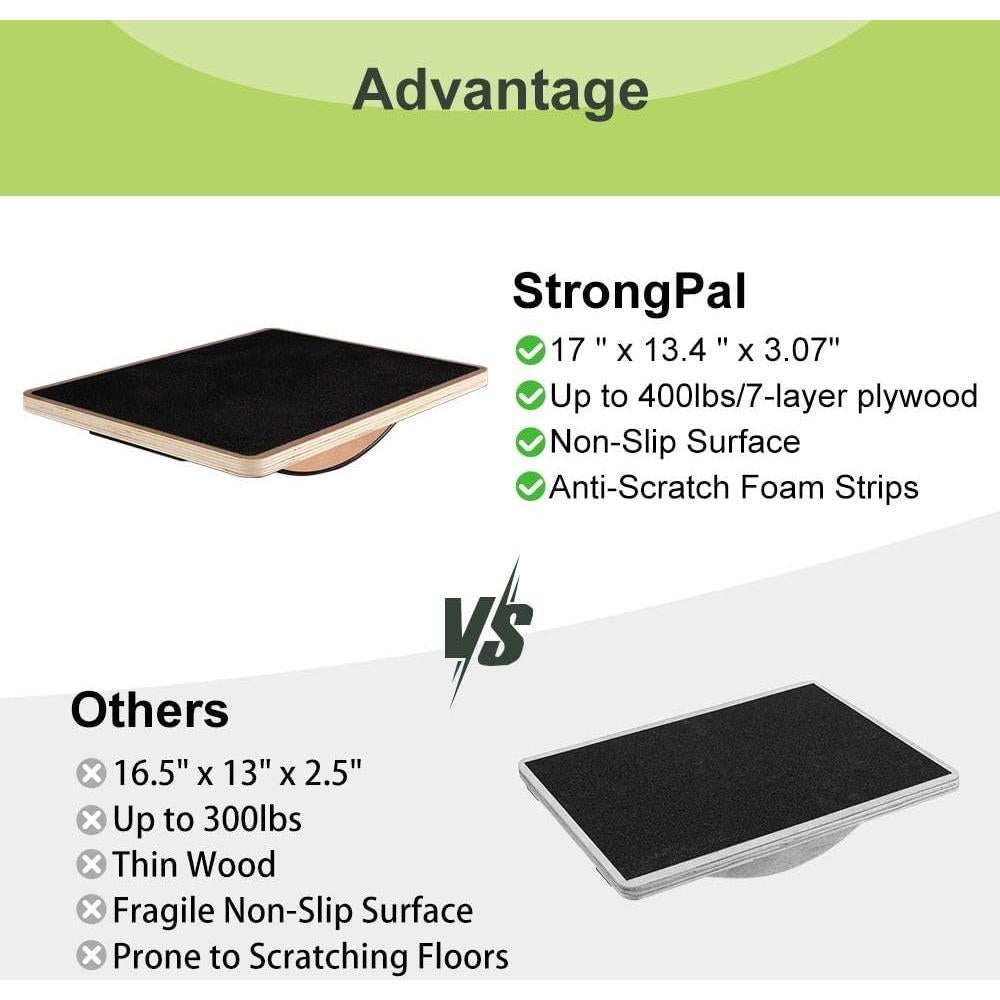 Advantage

StrongPal
17 " x 13.4 " x 3.07"
Up to 400lbs/7-layer plywood
Non-Slip Surface
Anti-Scratch Foam Strips

VS

Others
16.5" x 13" x 2.5"
Up to 300lbs
Thin Wood
Fragile Non-Slip Surface
Prone to Scratching Floors